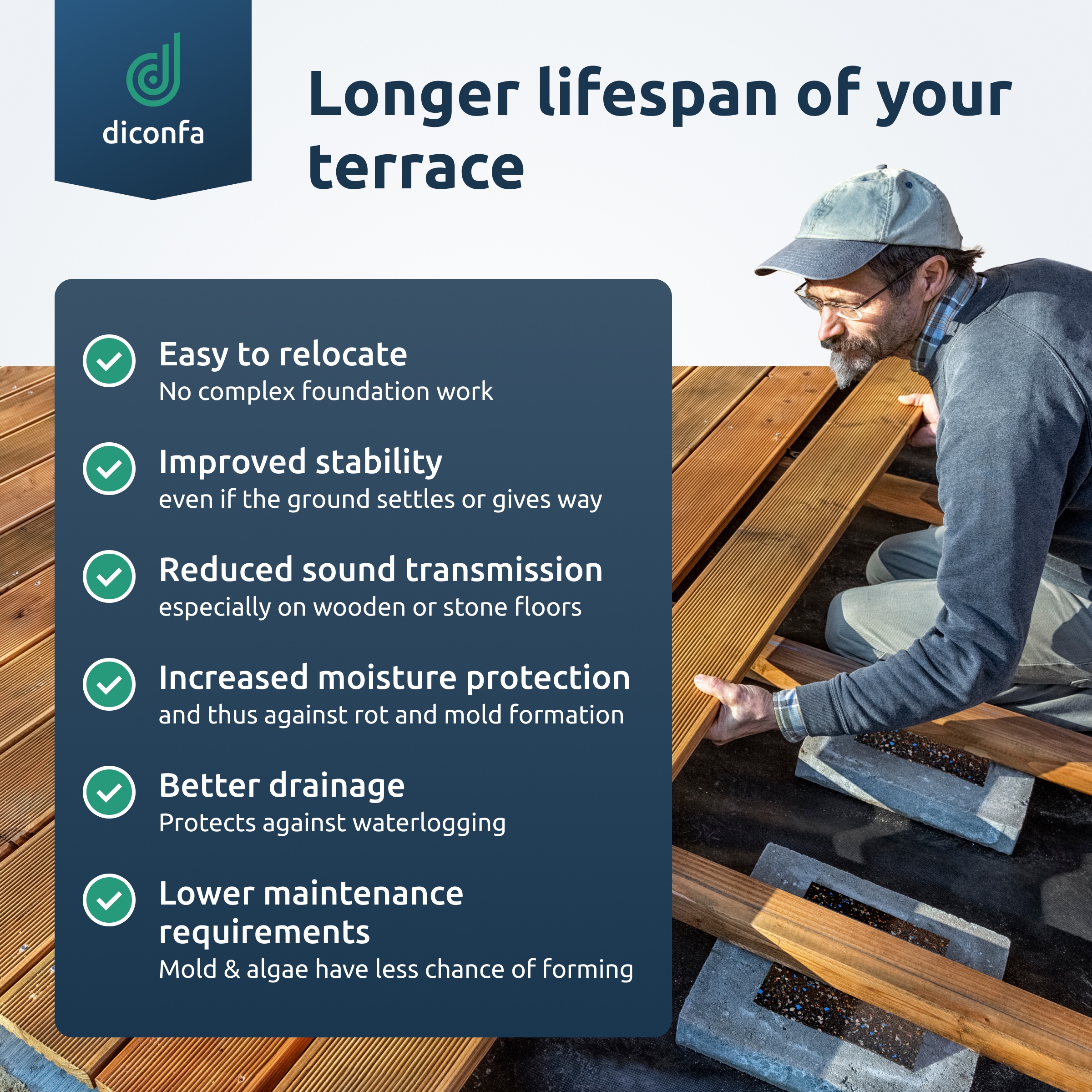 diconfa

Longer lifespan of your terrace

Easy to relocate
No complex foundation work

Improved stability
even if the ground settles or gives way

Reduced sound transmission
especially on wooden or stone floors

Increased moisture protection
and thus against rot and mold formation

Better drainage
Protects against waterlogging

Lower maintenance requirements
Mold & algae have less chance of forming